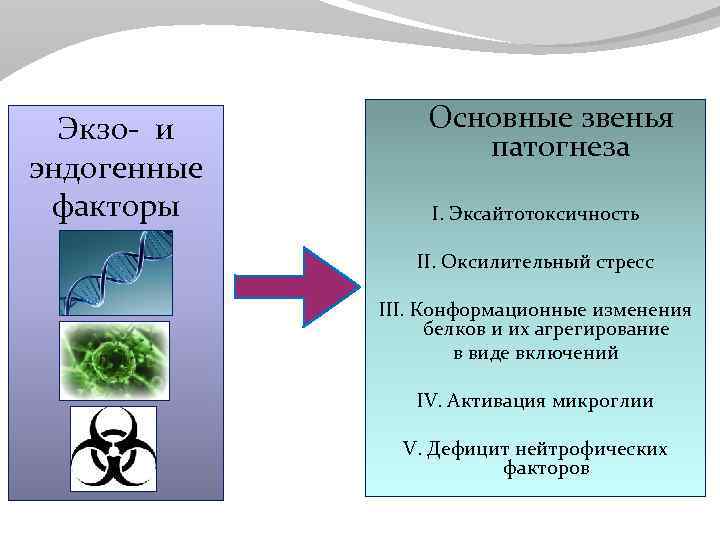 Экзо- и эндогенные факторы

Основные звенья патогнеза

I. Эксайтотоксичность

II. Оксилительный стресс

III. Конформационные изменения белков и их агрегирование в виде включений

IV. Активация микроглии

V. Дефицит нейтрофических факторов